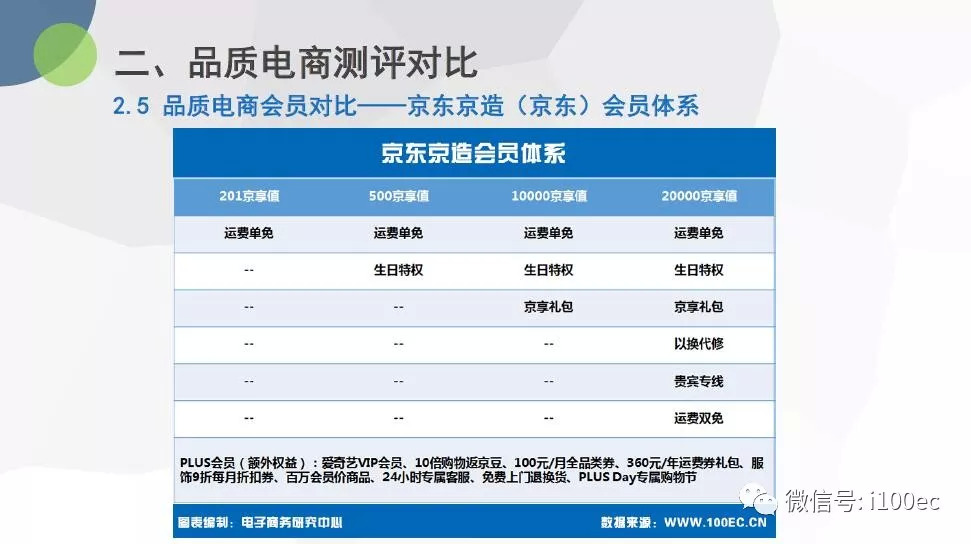 二、品质电商测评对比

2.5 品质电商会员对比——京东京造（京东）会员体系

京东京造会员体系

| 201京享值 | 500京享值 | 10000京享值 | 20000京享值 |
|---|---|---|---|
| 运费单免 | 运费单免 | 运费单免 | 运费单免 |
| -- | 生日特权 | 生日特权 | 生日特权 |
| -- | -- | 京享礼包 | 京享礼包 |
| -- | -- | -- | 以换代修 |
| -- | -- | -- | 贵宾专线 |
| -- | -- | -- | 运费双免 |

PLUS会员（额外权益）：爱奇艺VIP会员、10倍购物返京豆、100元/月全品类券、360元/年运费券礼包、服饰9折每月折扣券、百万会员价商品、24小时专属客服、免费上门退换货、PLUS Day专属购物节

图表编制：电子商务研究中心

数据来源：WWW.100EC.CN

微信号: i100ec